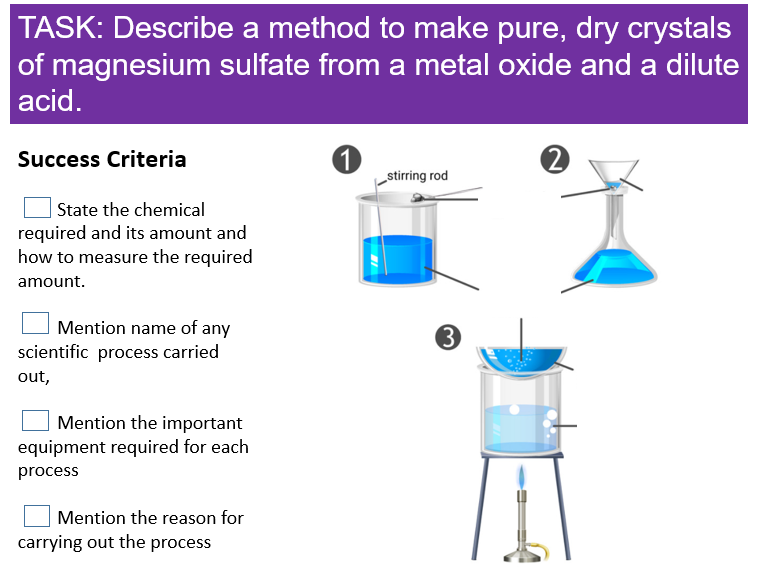 TASK: Describe a method to make pure, dry crystals of magnesium sulfate from a metal oxide and a dilute acid.

Success Criteria

State the chemical required and its amount and how to measure the required amount.

Mention name of any scientific process carried out,

Mention the important equipment required for each process

Mention the reason for carrying out the process

1

stirring rod

2

3